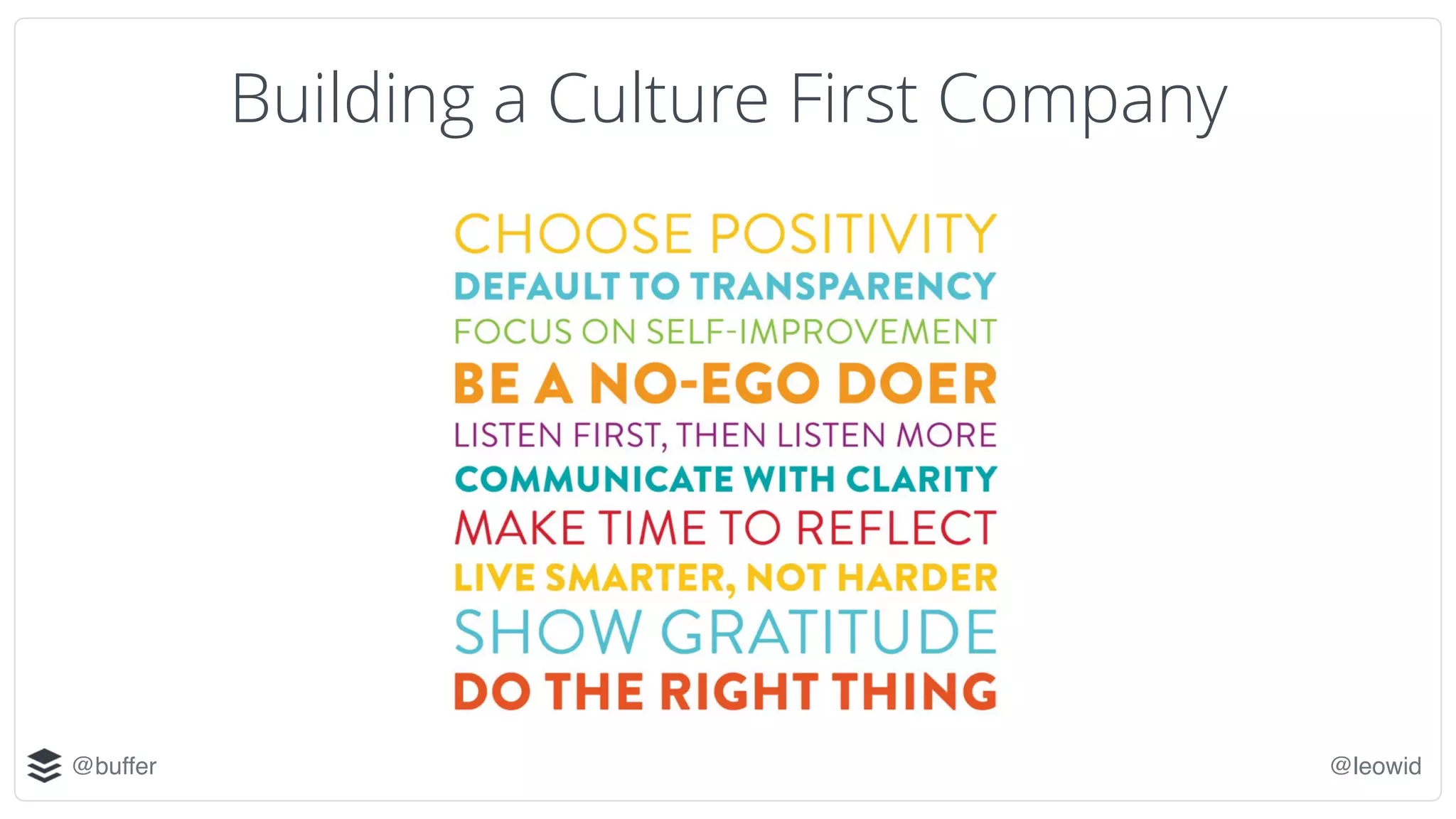 Building a Culture First Company

CHOOSE POSITIVITY
DEFAULT TO TRANSPARENCY
FOCUS ON SELF-IMPROVEMENT
BE A NO-EGO DOER
LISTEN FIRST, THEN LISTEN MORE
COMMUNICATE WITH CLARITY
MAKE TIME TO REFLECT
LIVE SMARTER, NOT HARDER
SHOW GRATITUDE
DO THE RIGHT THING

@buffer

@leowid